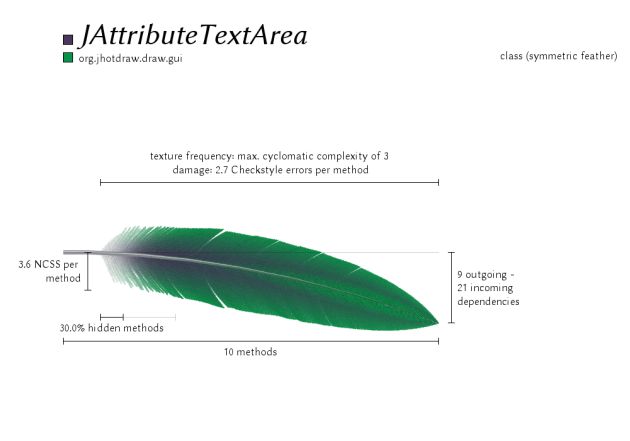 JAttributeTextArea
org.jhotdraw.draw.gui

class (symmetric feather)

texture frequency: max. cyclomatic complexity of 3
damage: 2.7 Checkstyle errors per method

3.6 NCSS per method

9 outgoing - 21 incoming dependencies

30.0% hidden methods

10 methods